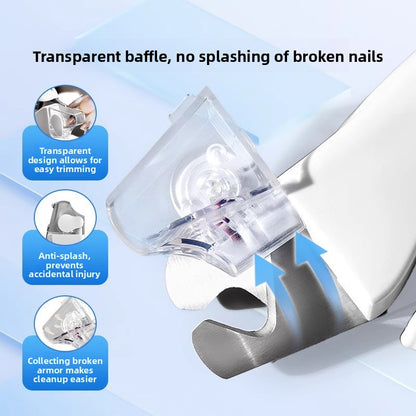 Transparent baffle, no splashing of broken nails

Transparent design allows for easy trimming

Anti-splash, prevents accidental injury

Collecting broken armor makes cleanup easier